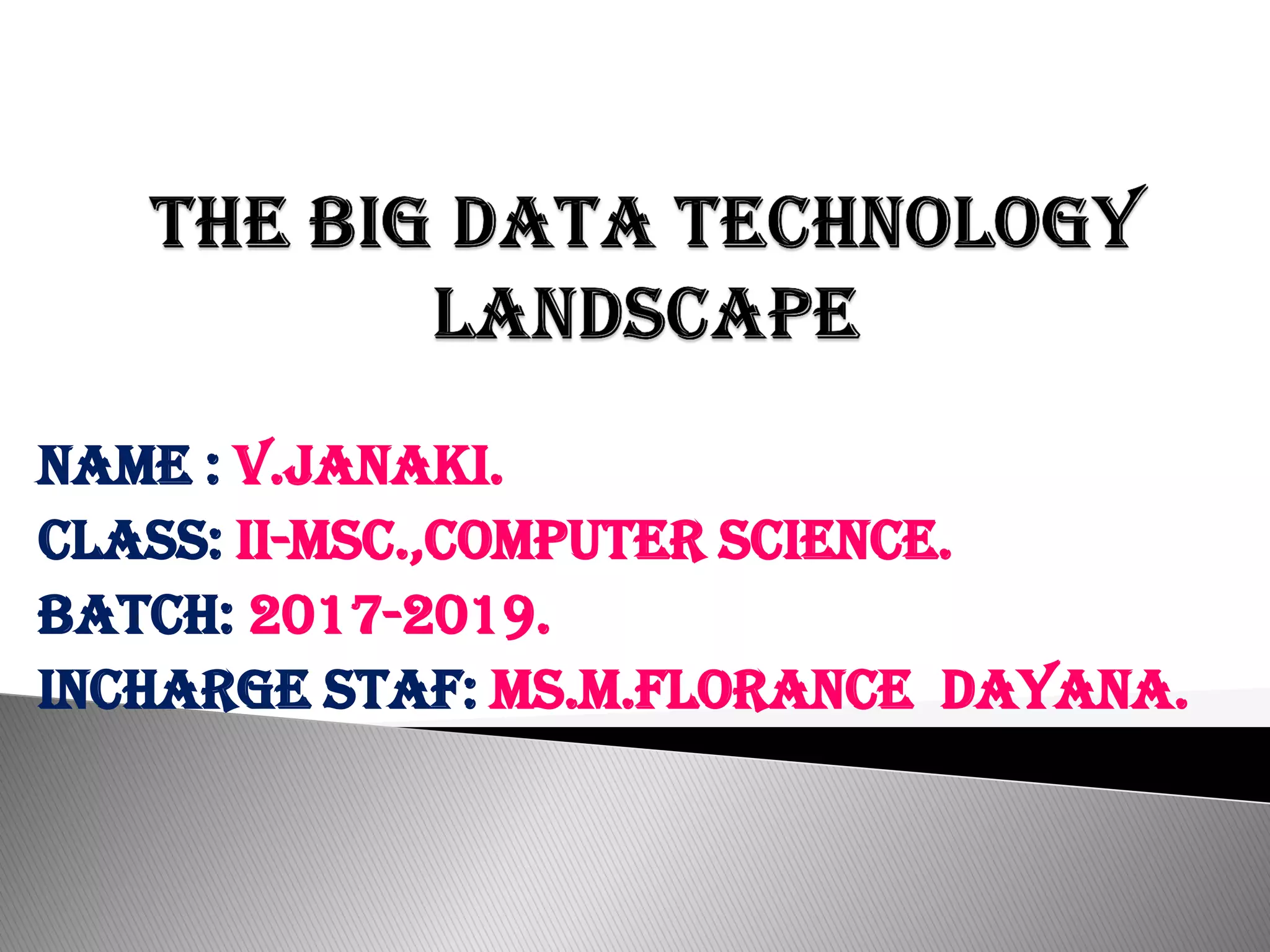 THE BIG DATA TECHNOLOGY LANDSCAPE

NAME : V.JANAKI.
CLASS: II-MSC.,COMPUTER SCIENCE.
BATCH: 2017-2019.
INCHARGE STAF: MS.M.FLORANCE DAYANA.